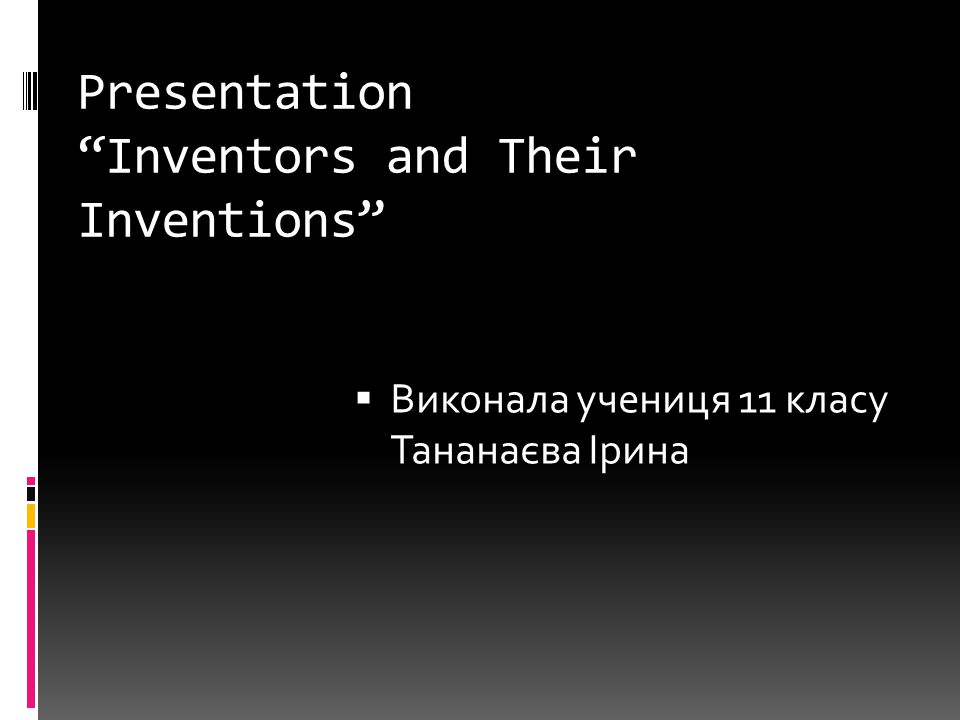 Presentation
“Inventors and Their Inventions”

▪ Виконала учениця 11 класу Тананаєва Ірина